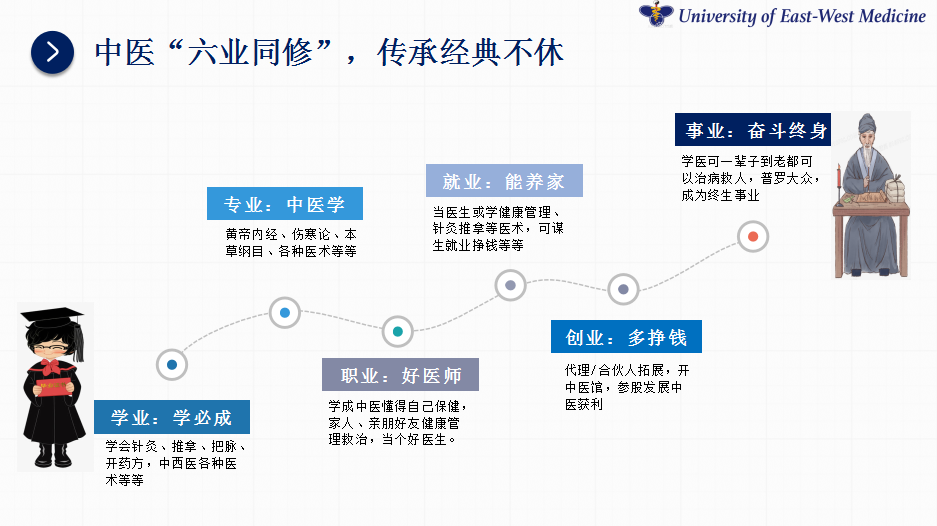 University of East-West Medicine

中医“六业同修”，传承经典不休

学业：学必成

学会针灸、推拿、把脉、开药方，中西医各种医术等等

专业：中医学

黄帝内经、伤寒论、本草纲目、各种医术等等

职业：好医师

学成中医懂得自己保健，家人、亲朋好友健康管理救治，当个好医生。

就业：能养家

当医生或学健康管理、针灸推拿等医术，可谋生就业挣钱等等

创业：多挣钱

代理/合伙人拓展，开中医馆，参股发展中医获利

事业：奋斗终身

学医可一辈子到老都可以治病救人，普罗大众，成为终生事业